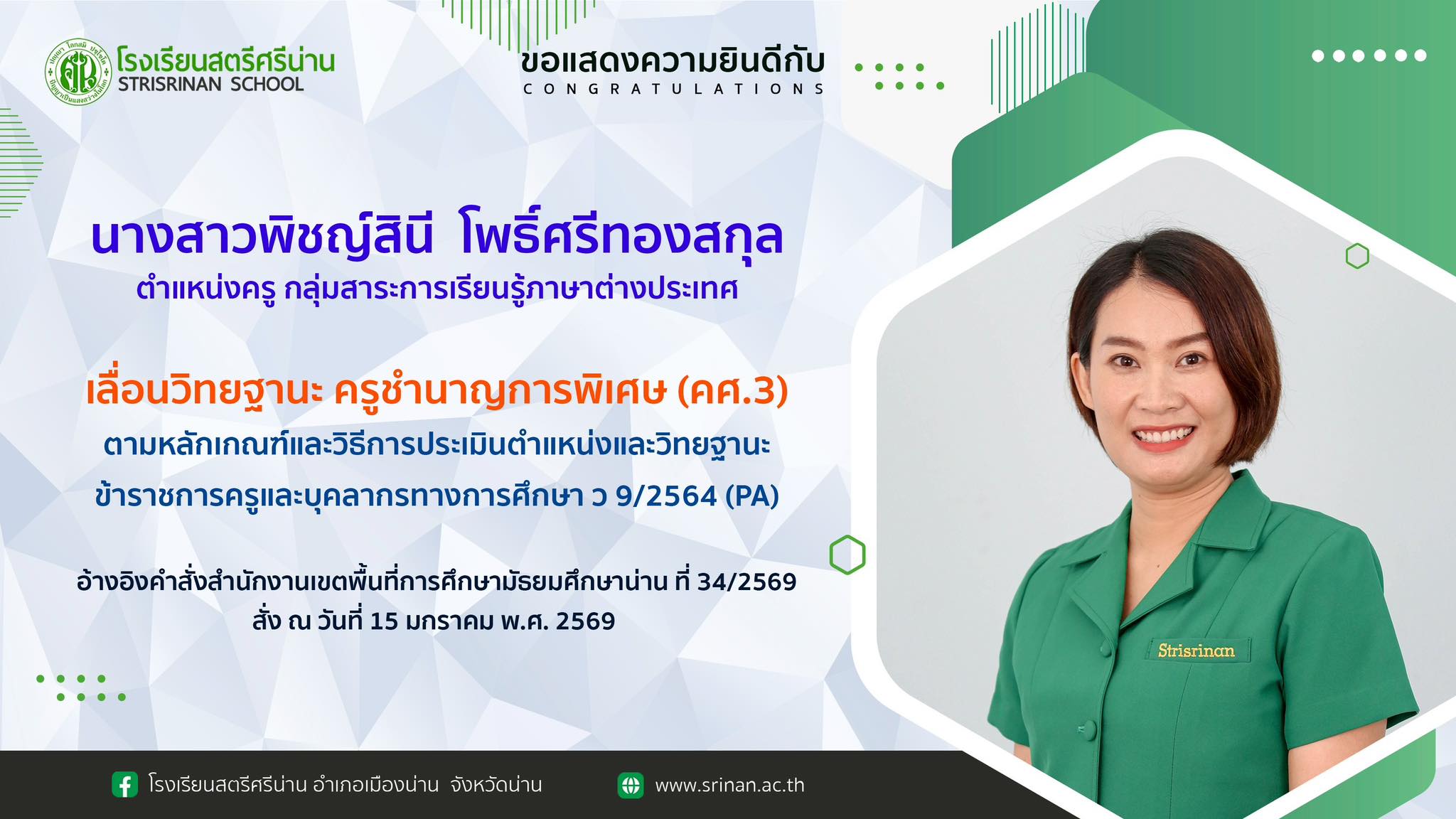 โรงเรียนสตรีศรีน่าน
STRISRINAN SCHOOL

ขอแสดงความยินดีกับ
CONGRATULATIONS

นางสาวพิชญ์สินี โพธิ์ศรีทองสกุล
ตำแหน่งครู กลุ่มสาระการเรียนรู้ภาษาต่างประเทศ

เลื่อนวิทยฐานะ ครูชำนาญการพิเศษ (คศ.3)
ตามหลักเกณฑ์และวิธีการประเมินตำแหน่งและวิทยฐานะ
ข้าราชการครูและบุคลากรทางการศึกษา ว 9/2564 (PA)

อ้างอิงคำสั่งสำนักงานเขตพื้นที่การศึกษามัธยมศึกษาน่าน ที่ 34/2569
สั่ง ณ วันที่ 15 มกราคม พ.ศ. 2569

Strisrinan

โรงเรียนสตรีศรีน่าน อำเภอเมืองน่าน จังหวัดน่าน
www.srinan.ac.th